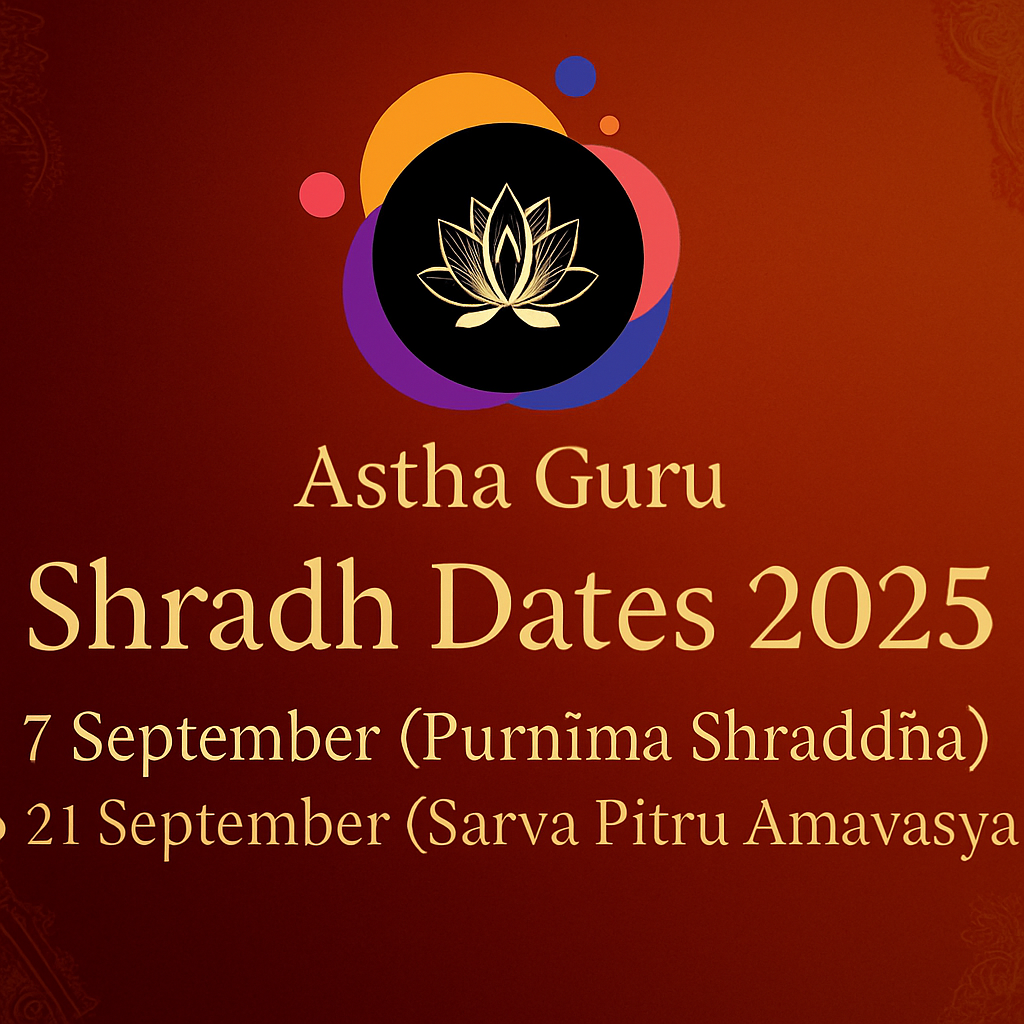 Astha Guru
Shradh Dates 2025
7 September (Purnĩma Shraddña)
21 September (Sarva Pitru Amavasya